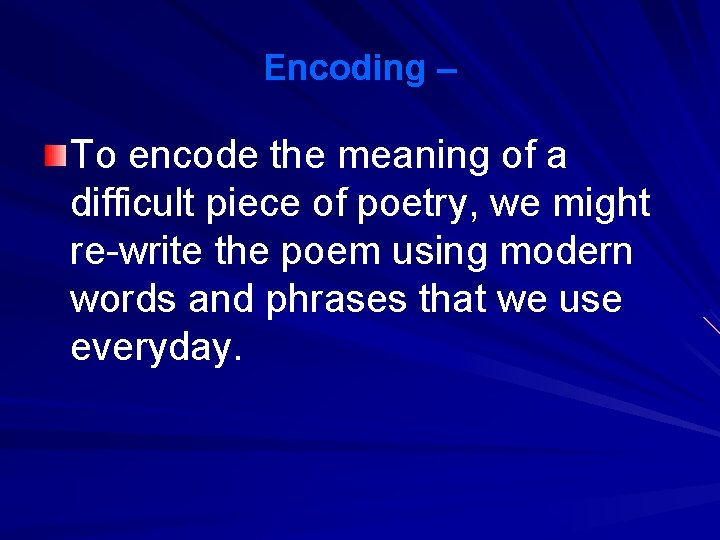 Encoding –

To encode the meaning of a difficult piece of poetry, we might re-write the poem using modern words and phrases that we use everyday.